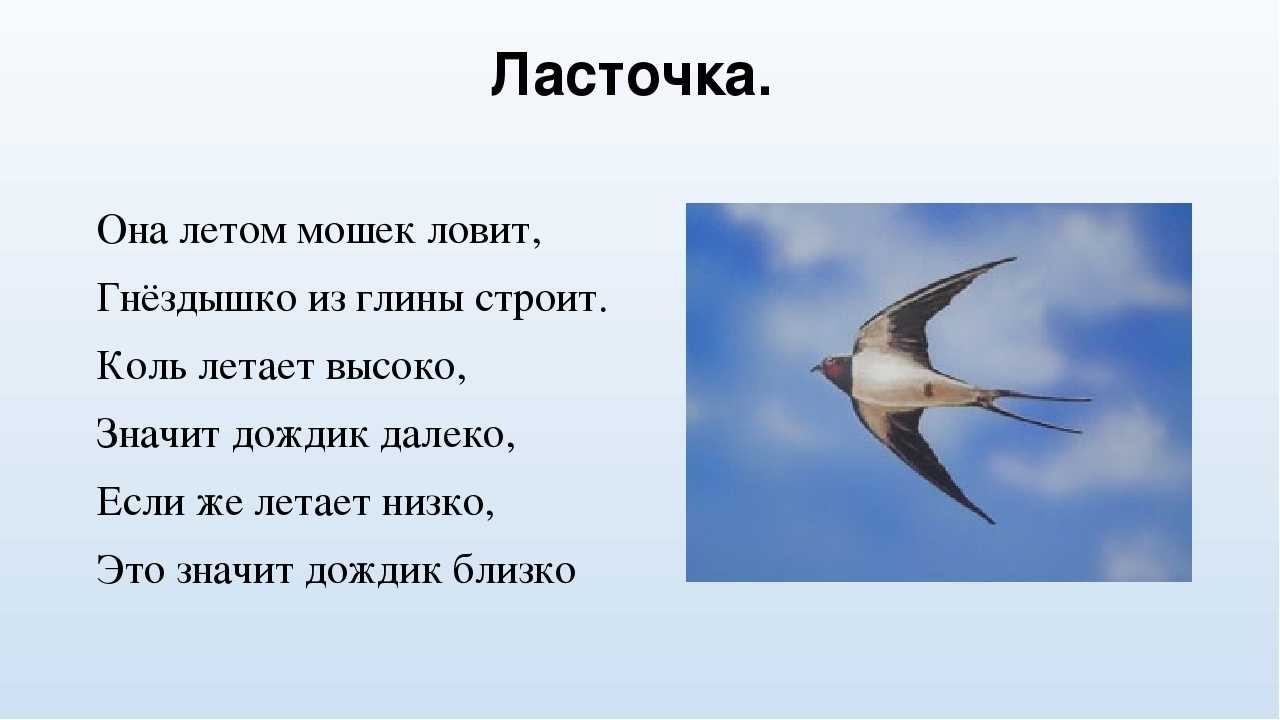 Ласточка.

Она летом мошек ловит,
Гнёздышко из глины строит.
Коль летает высоко,
Значит дождик далеко,
Если же летает низко,
Это значит дождик близко